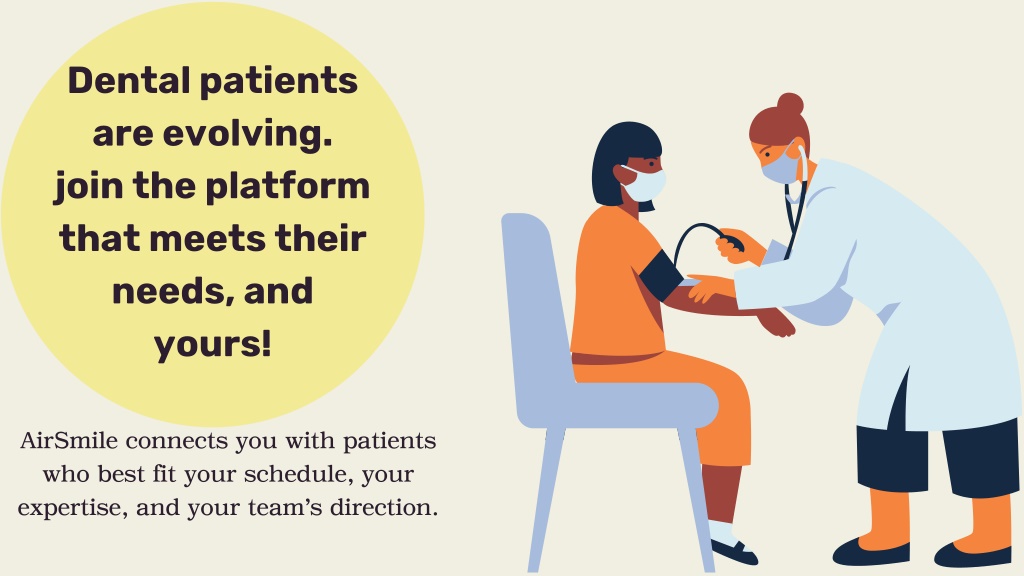 Dental patients are evolving. join the platform that meets their needs, and yours!

AirSmile connects you with patients who best fit your schedule, your expertise, and your team's direction.